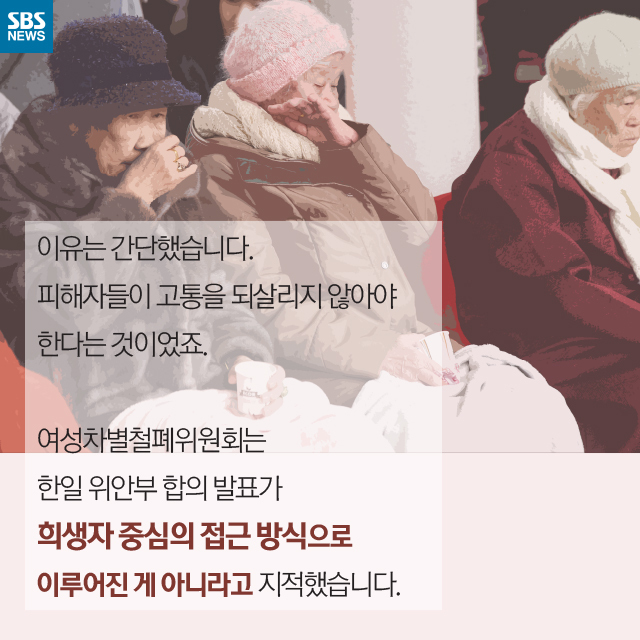 SBS NEWS

이유는 간단했습니다.
피해자들이 고통을 되살리지 않아야 한다는 것이었죠.

여성차별철폐위원회는
한일 위안부 합의 발표가
희생자 중심의 접근 방식으로
이루어진 게 아니라고 지적했습니다.